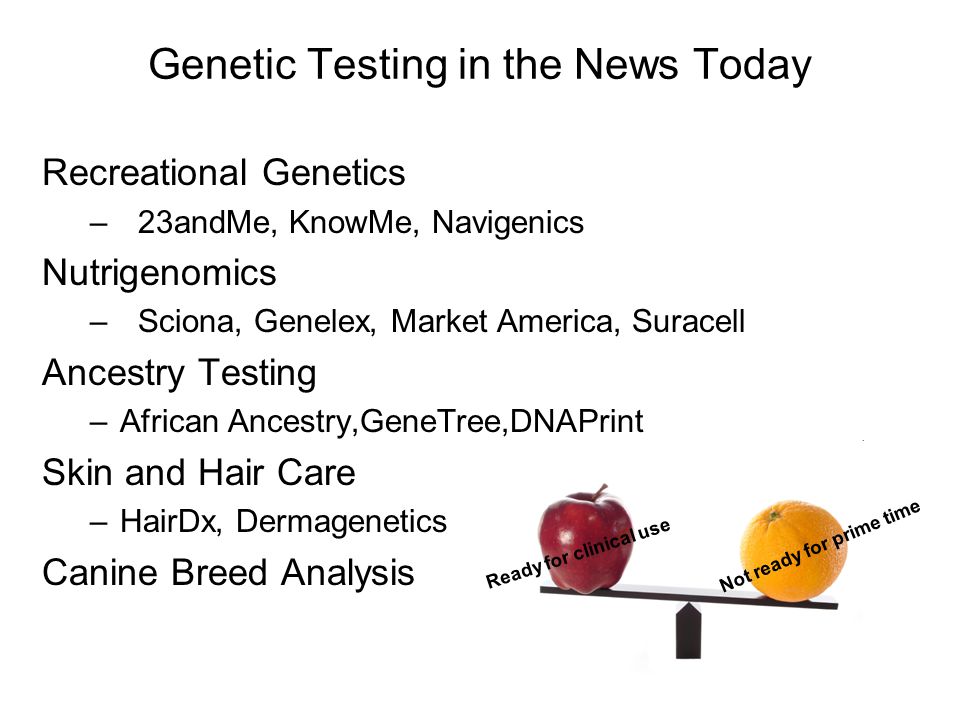 Genetic Testing in the News Today

Recreational Genetics
– 23andMe, KnowMe, Navigenics

Nutrigenomics
– Sciona, Genelex, Market America, Suracell

Ancestry Testing
– African Ancestry,GeneTree,DNAPrint

Skin and Hair Care
– HairDx, Dermagenetics

Canine Breed Analysis

Ready for clinical use

Not ready for prime time